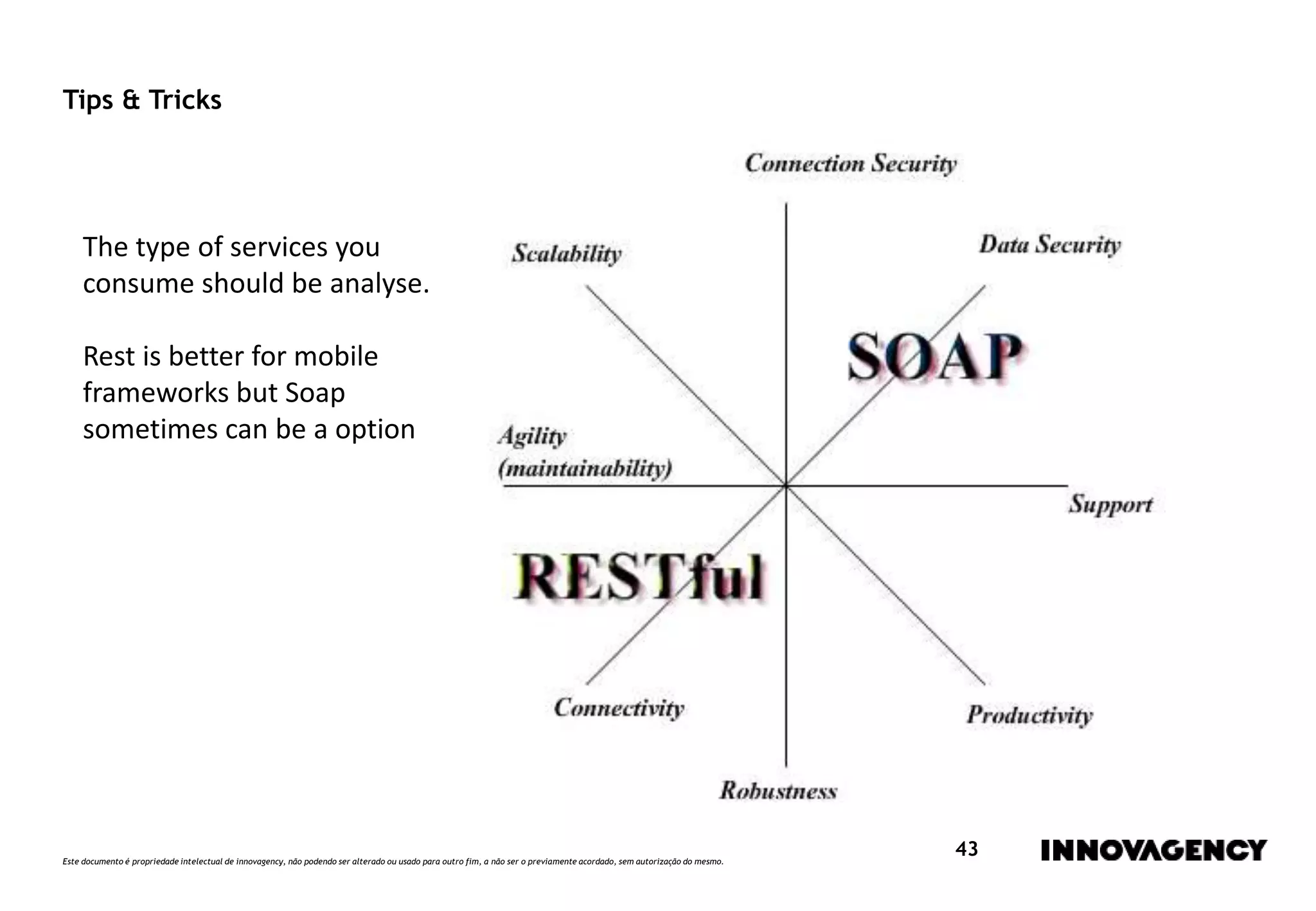 Tips & Tricks

The type of services you consume should be analyse.

Rest is better for mobile frameworks but Soap sometimes can be a option

Connection Security

Scalability

Data Security

SOAP

Agility (maintainability)

Support

RESTful

Connectivity

Productivity

Robustness

Este documento é propriedade intelectual de innovagency, não podendo ser alterado ou usado para outro fim, a não ser o previamente acordado, sem autorização do mesmo.

43

INNOVAGENCY